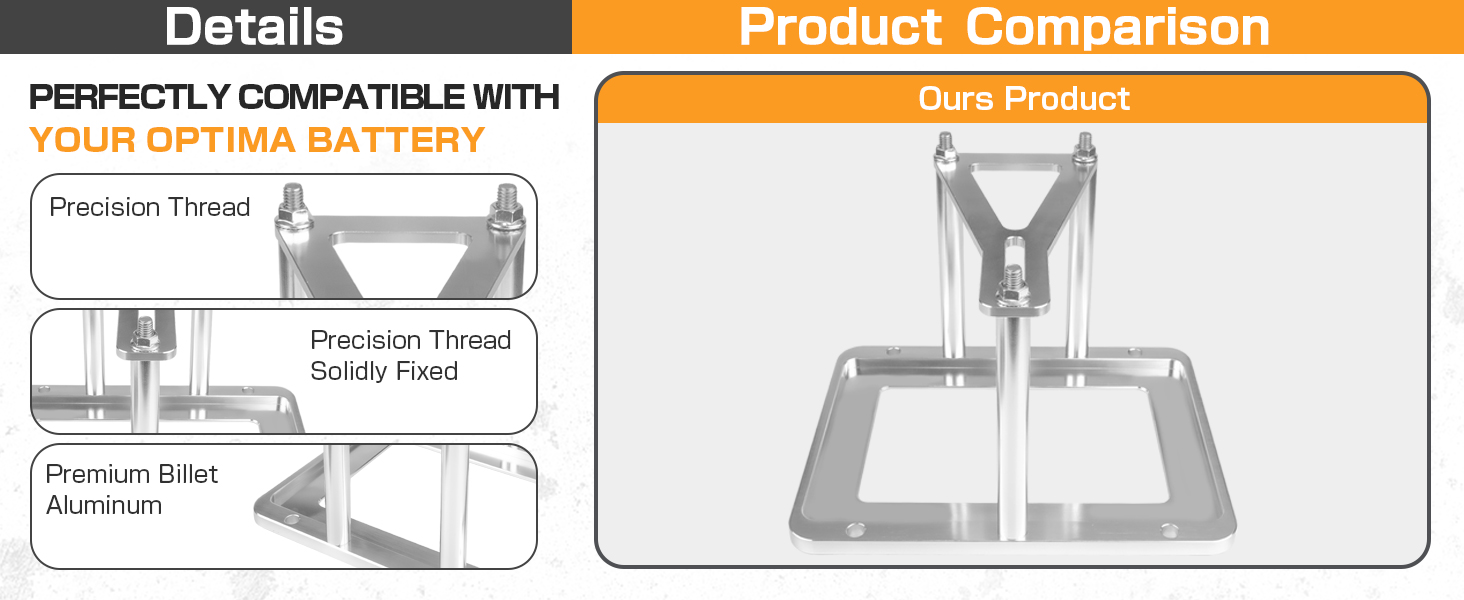 Details

PERFECTLY COMPATIBLE WITH
YOUR OPTIMA BATTERY

Precision Thread

Precision Thread
Solidly Fixed

Premium Billet
Aluminum

Product Comparison

Ours Product